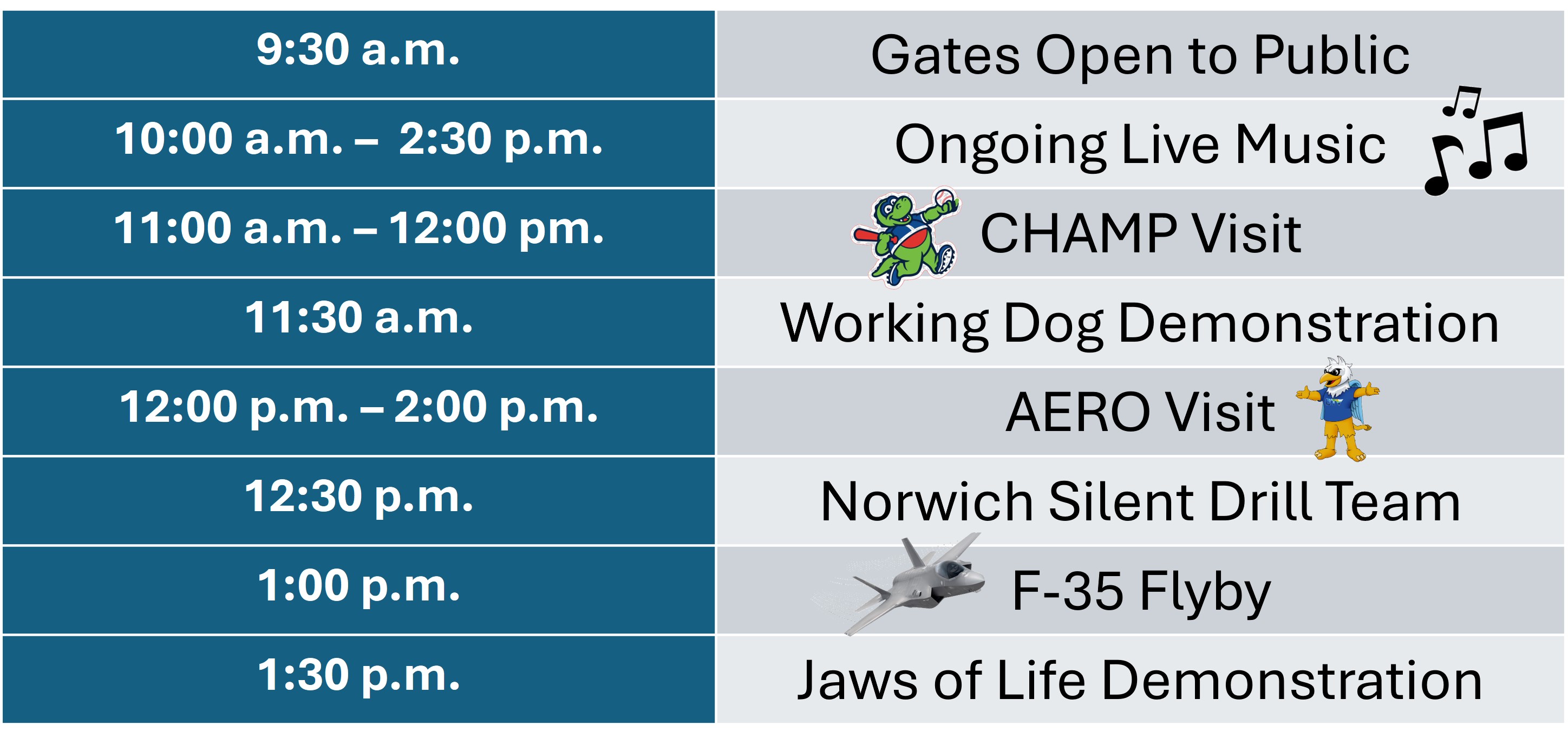 | 9:30 a.m. | Gates Open to Public |
|---|---|
| 10:00 a.m. – 2:30 p.m. | Ongoing Live Music |
| 11:00 a.m. – 12:00 pm. | CHAMP Visit |
| 11:30 a.m. | Working Dog Demonstration |
| 12:00 p.m. – 2:00 p.m. | AERO Visit |
| 12:30 p.m. | Norwich Silent Drill Team |
| 1:00 p.m. | F-35 Flyby |
| 1:30 p.m. | Jaws of Life Demonstration |